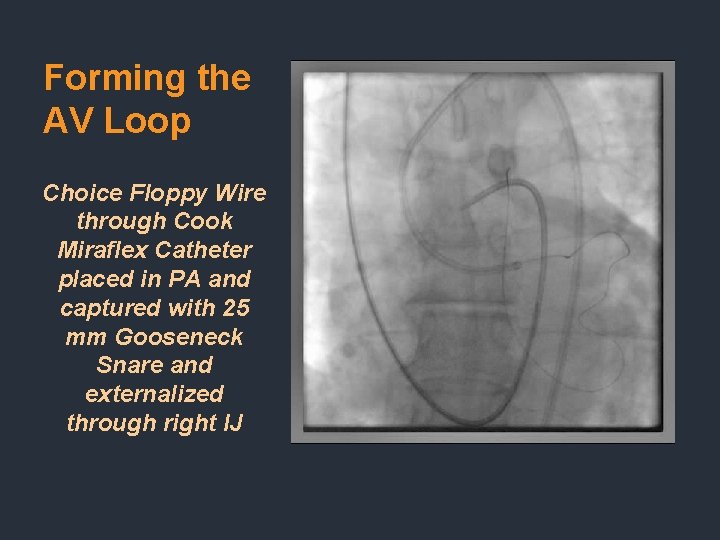 Forming the AV Loop

Choice Floppy Wire through Cook Miraflex Catheter placed in PA and captured with 25 mm Gooseneck Snare and externalized through right IJ